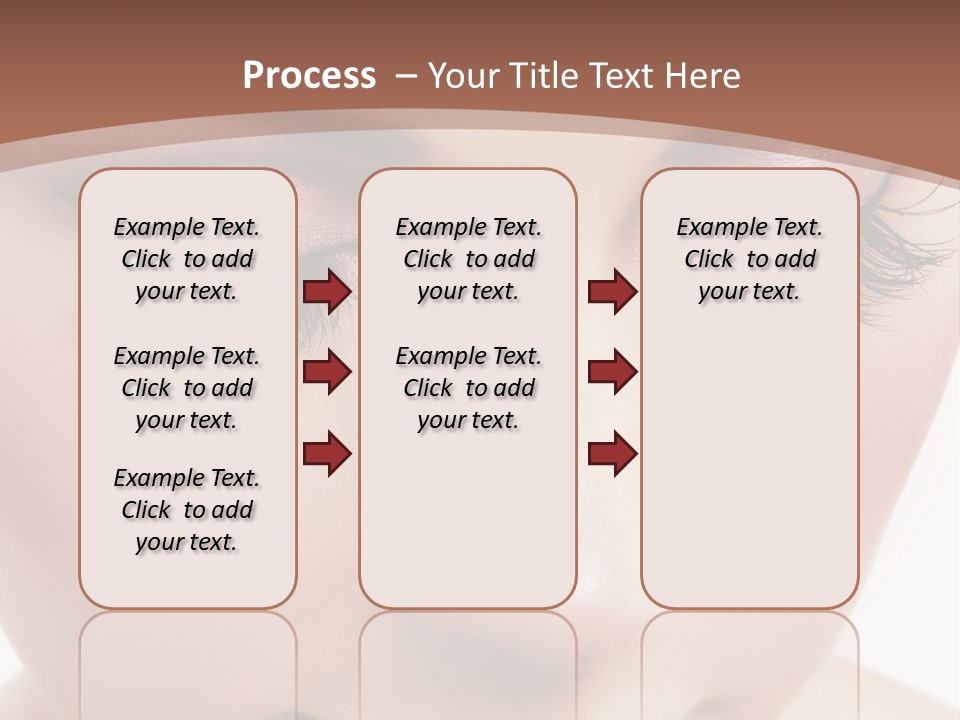 Process – Your Title Text Here

Example Text. Click to add your text.

Example Text. Click to add your text.

Example Text. Click to add your text.

Example Text. Click to add your text.

Example Text. Click to add your text.

Example Text. Click to add your text.